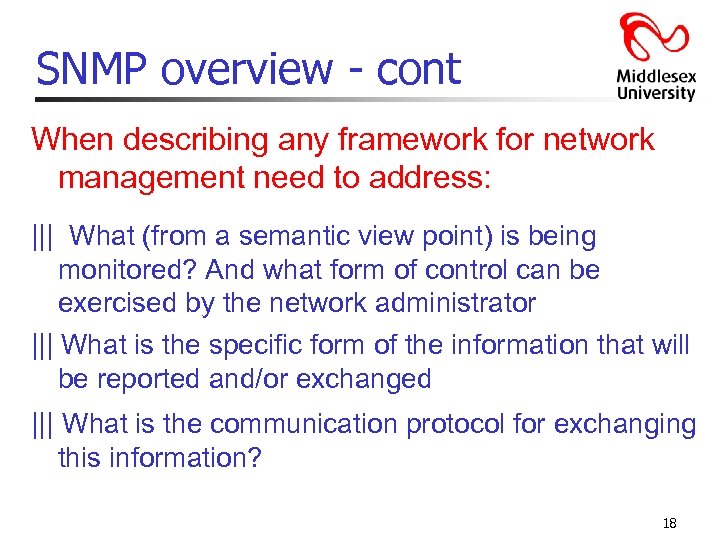 SNMP overview - cont

Middlesex University

When describing any framework for network management need to address:

||| What (from a semantic view point) is being monitored? And what form of control can be exercised by the network administrator

||| What is the specific form of the information that will be reported and/or exchanged

||| What is the communication protocol for exchanging this information?

18